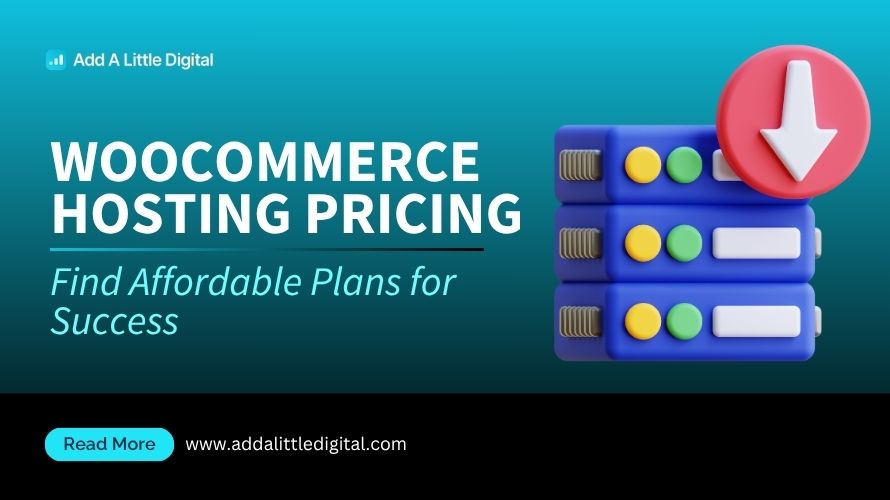 Add A Little Digital

WOOCOMMERCE HOSTING PRICING

Find Affordable Plans for Success

Read More

www.addalittledigital.com